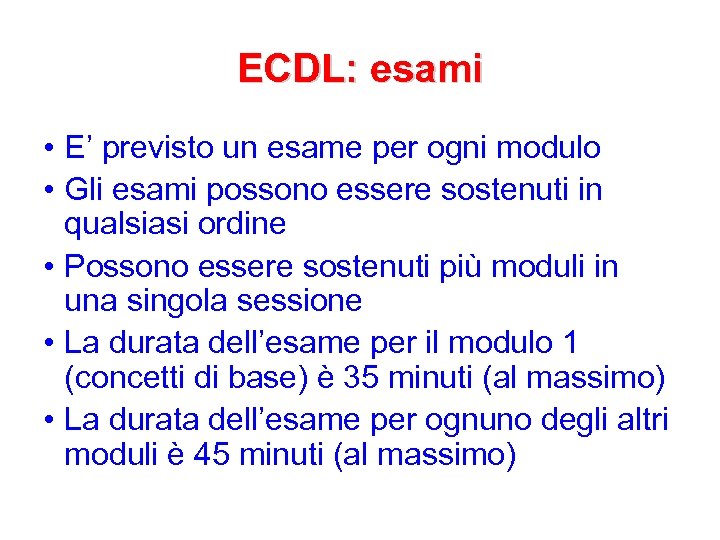 ECDL: esami

• E’ previsto un esame per ogni modulo
• Gli esami possono essere sostenuti in qualsiasi ordine
• Possono essere sostenuti più moduli in una singola sessione
• La durata dell’esame per il modulo 1 (concetti di base) è 35 minuti (al massimo)
• La durata dell’esame per ognuno degli altri moduli è 45 minuti (al massimo)